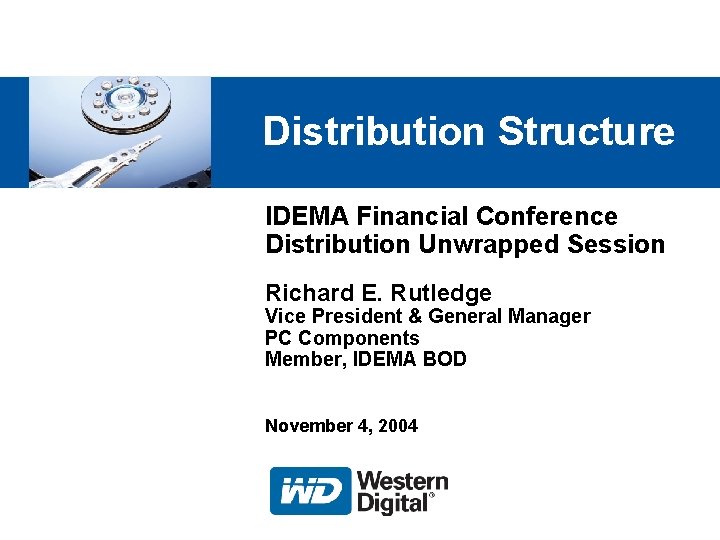 Distribution Structure

IDEMA Financial Conference
Distribution Unwrapped Session

Richard E. Rutledge
Vice President & General Manager
PC Components
Member, IDEMA BOD

November 4, 2004

WD Western Digital®